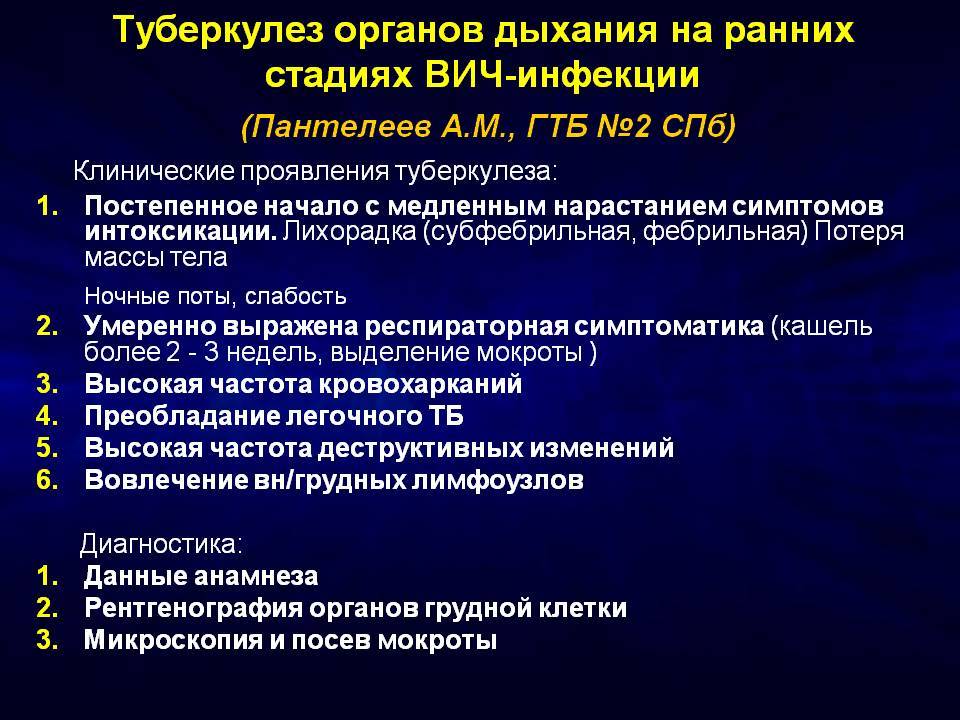 Туберкулез органов дыхания на ранних стадиях ВИЧ-инфекции

(Пантелеев А.М., ГТБ №2 СПб)

Клинические проявления туберкулеза:

1. Постепенное начало с медленным нарастанием симптомов интоксикации. Лихорадка (субфебрильная, фебрильная) Потеря массы тела

Ночные поты, слабость

2. Умеренно выражена респираторная симптоматика (кашель более 2 - 3 недель, выделение мокроты )
3. Высокая частота кровохарканий
4. Преобладание легочного ТБ
5. Высокая частота деструктивных изменений
6. Вовлечение вн/грудных лимфоузлов

Диагностика:

1. Данные анамнеза
2. Рентгенография органов грудной клетки
3. Микроскопия и посев мокроты